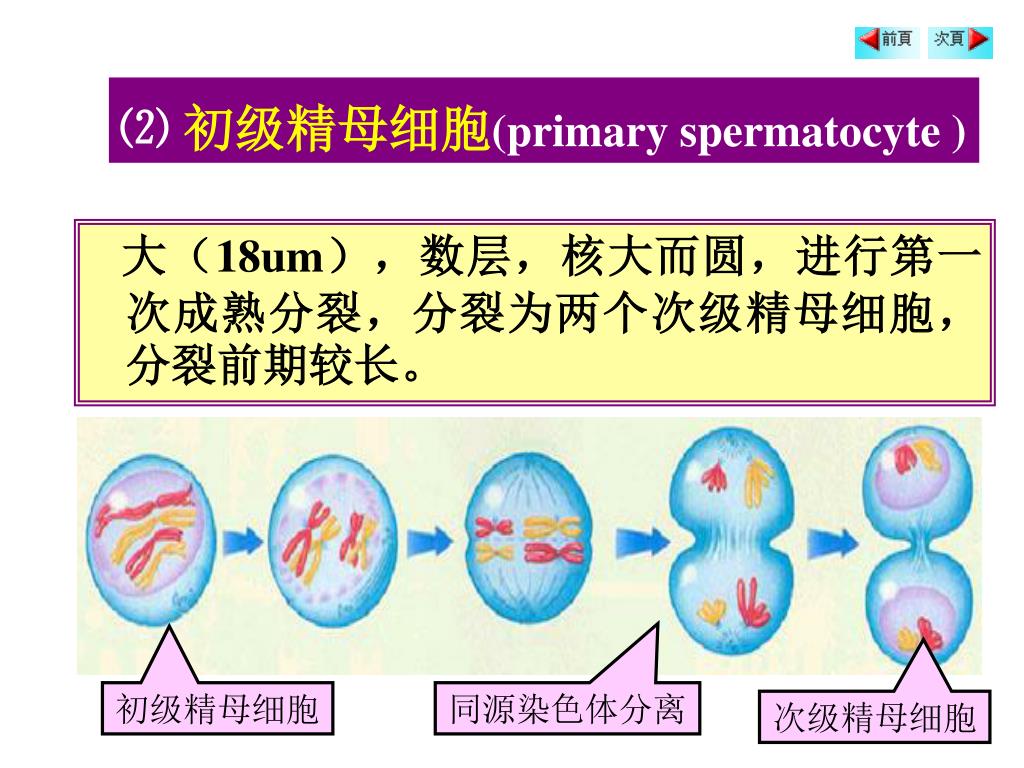 前頁 次頁

⑵ 初级精母细胞(primary spermatocyte )

大（18um），数层，核大而圆，进行第一次成熟分裂，分裂为两个次级精母细胞，分裂前期较长。

初级精母细胞

同源染色体分离

次级精母细胞